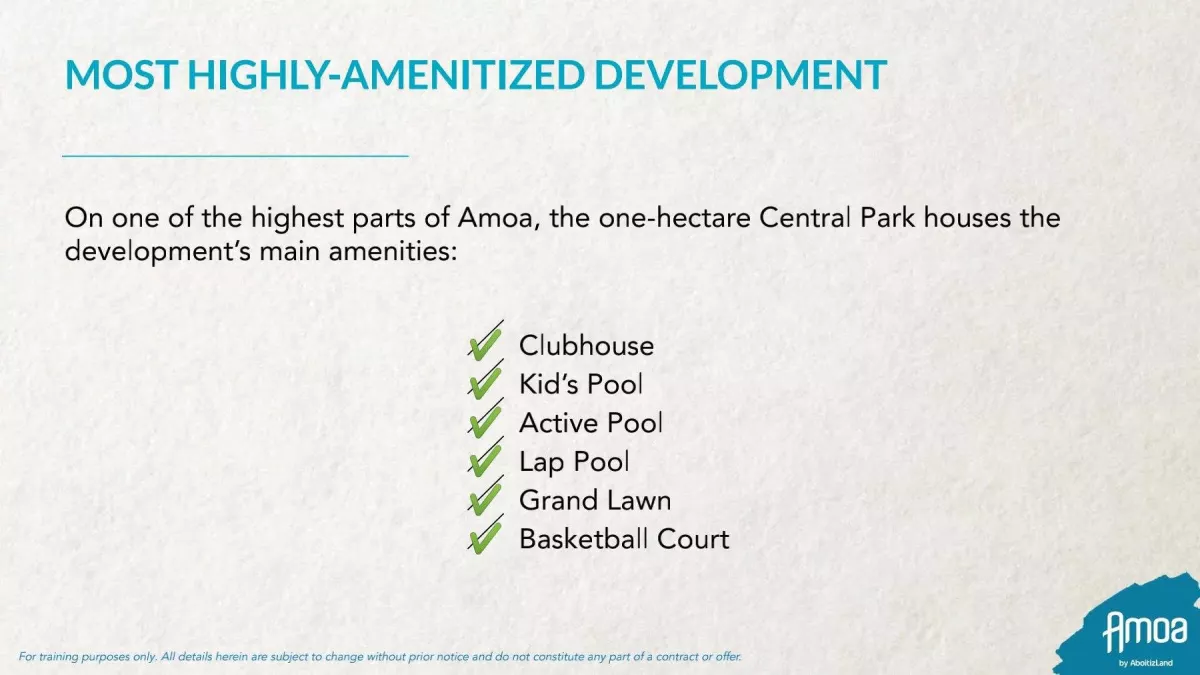 MOST HIGHLY-AMENITIZED DEVELOPMENT

On one of the highest parts of Amoa, the one-hectare Central Park houses the development's main amenities:

✓ Clubhouse
✓ Kid's Pool
✓ Active Pool
✓ Lap Pool
✓ Grand Lawn
✓ Basketball Court

For training purposes only. All details herein are subject to change without prior notice and do not constitute any part of a contract or offer.

Amoa
by AboitizLand